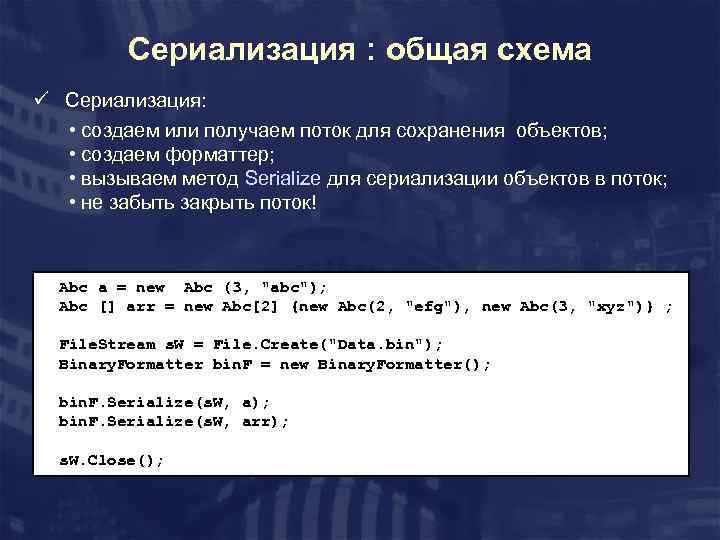 Сериализация : общая схема

✓ Сериализация:

• создаем или получаем поток для сохранения объектов;
• создаем форматтер;
• вызываем метод Serialize для сериализации объектов в поток;
• не забыть закрыть поток!

Abc a = new Abc (3, "abc");
Abc [] arr = new Abc[2] {new Abc(2, "efg"), new Abc(3, "xyz")} ;

FileStream sW = File.Create("Data.bin");
BinaryFormatter binF = new BinaryFormatter();

binF.Serialize(sW, a);
binF.Serialize(sW, arr);

sW.Close();